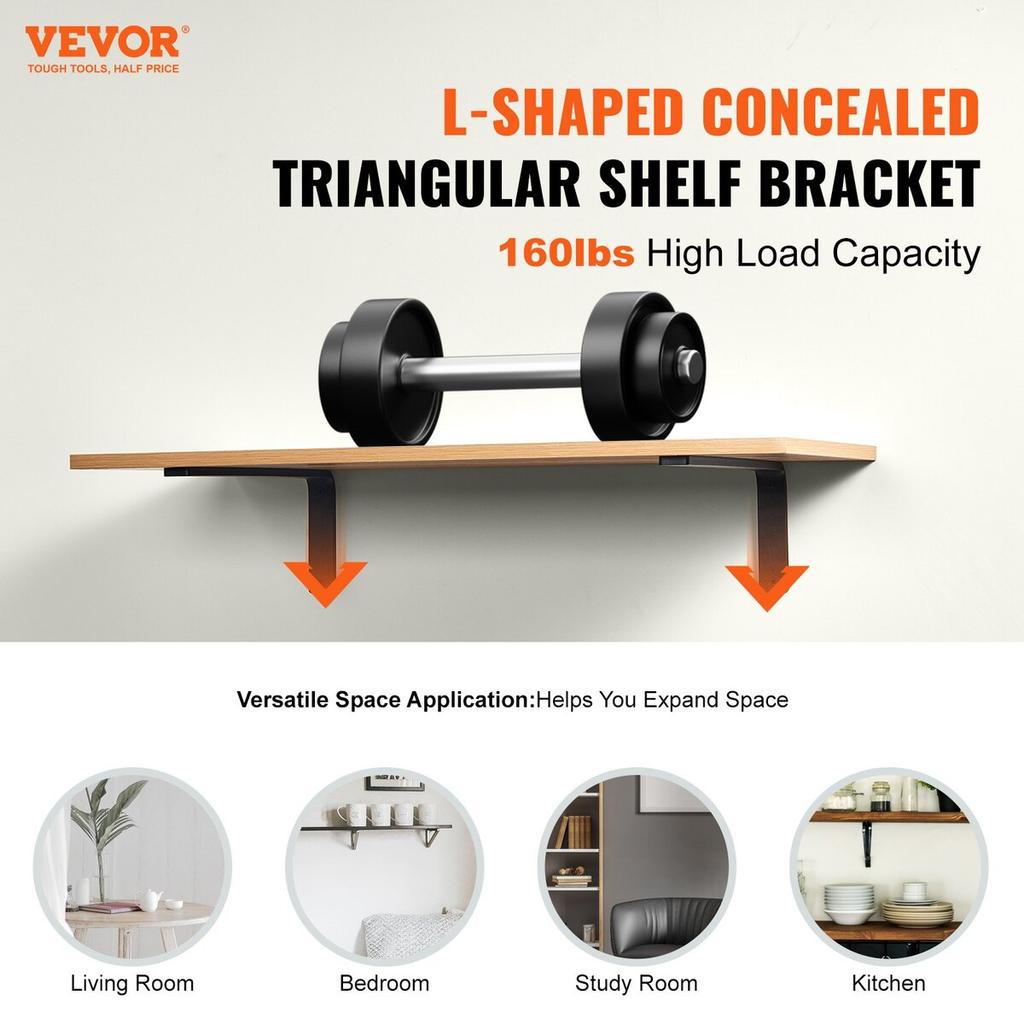 VEVOR®
TOUGH TOOLS, HALF PRICE

L-SHAPED CONCEALED
TRIANGULAR SHELF BRACKET
160lbs High Load Capacity

Versatile Space Application:Helps You Expand Space

Living Room

Bedroom

Study Room

Kitchen